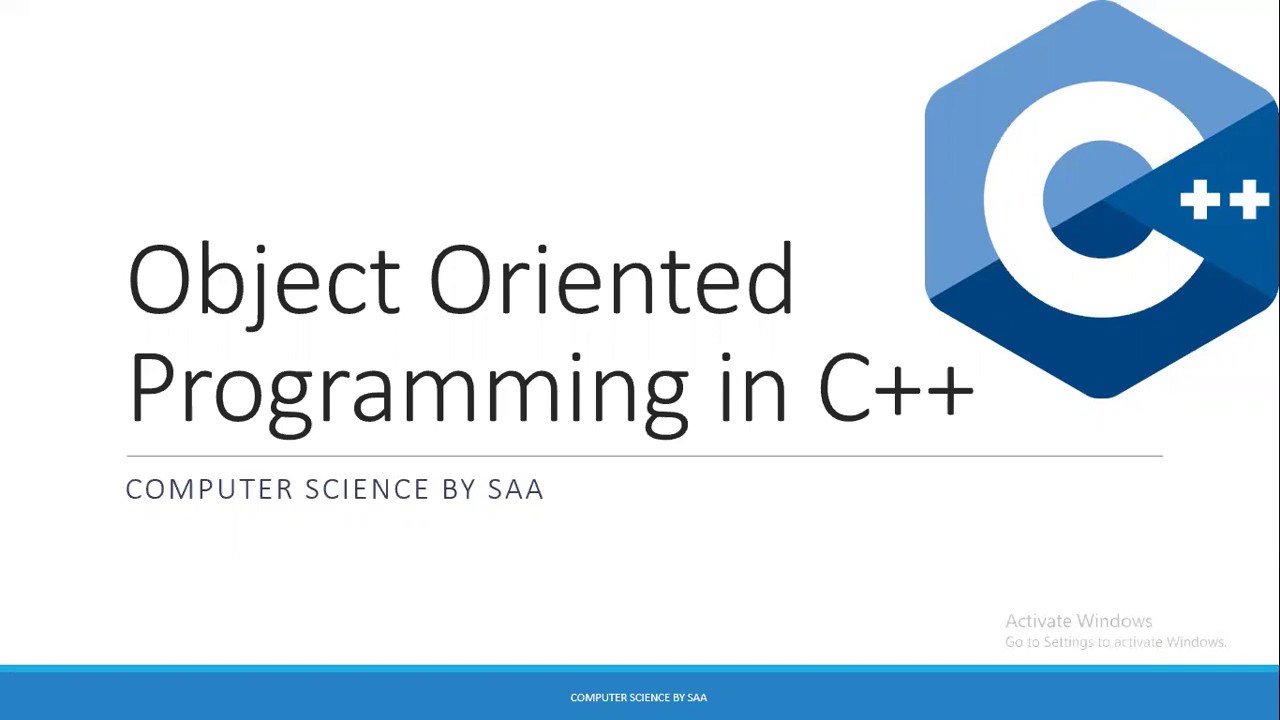 C++

Object Oriented Programming in C++

COMPUTER SCIENCE BY SAA

Activate Windows
Go to Settings to activate Windows.

COMPUTER SCIENCE BY SAA